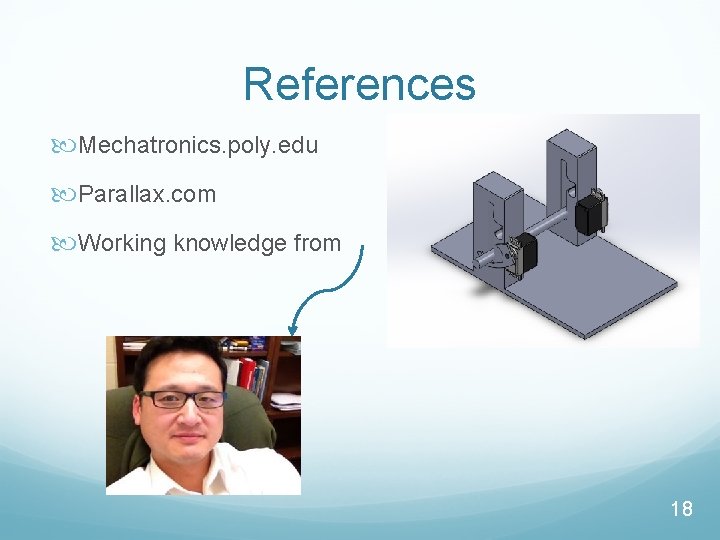 References

Mechatronics.poly.edu

Parallax.com

Working knowledge from

18